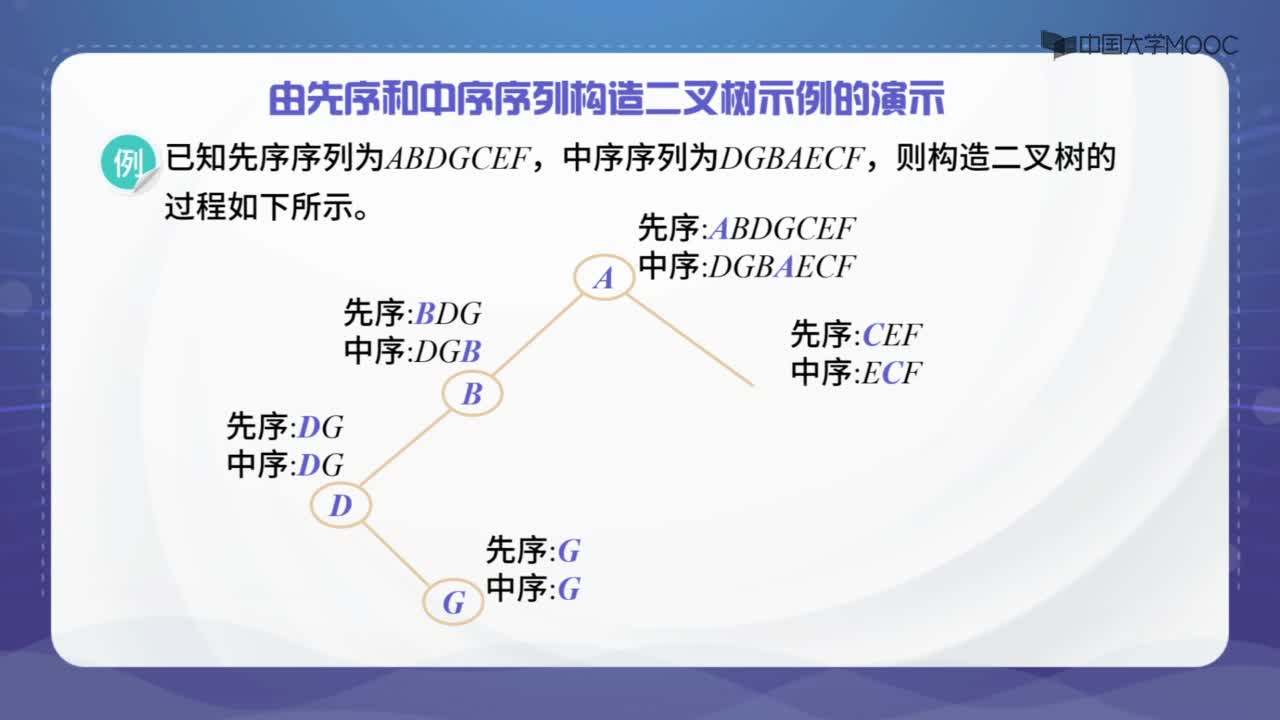 中国大学MOOC

由先序和中序序列构造二叉树示例的演示

例 已知先序序列为$ABDGCEF$，中序序列为$DGBAECF$，则构造二叉树的过程如下所示。

先序:$ABDGCEF$
中序:$DGBAECF$

$A$

先序:$BDG$
中序:$DGB$

先序:$CEF$
中序:$ECF$

$B$

先序:$DG$
中序:$DG$

$D$

先序:$G$
中序:$G$

$G$